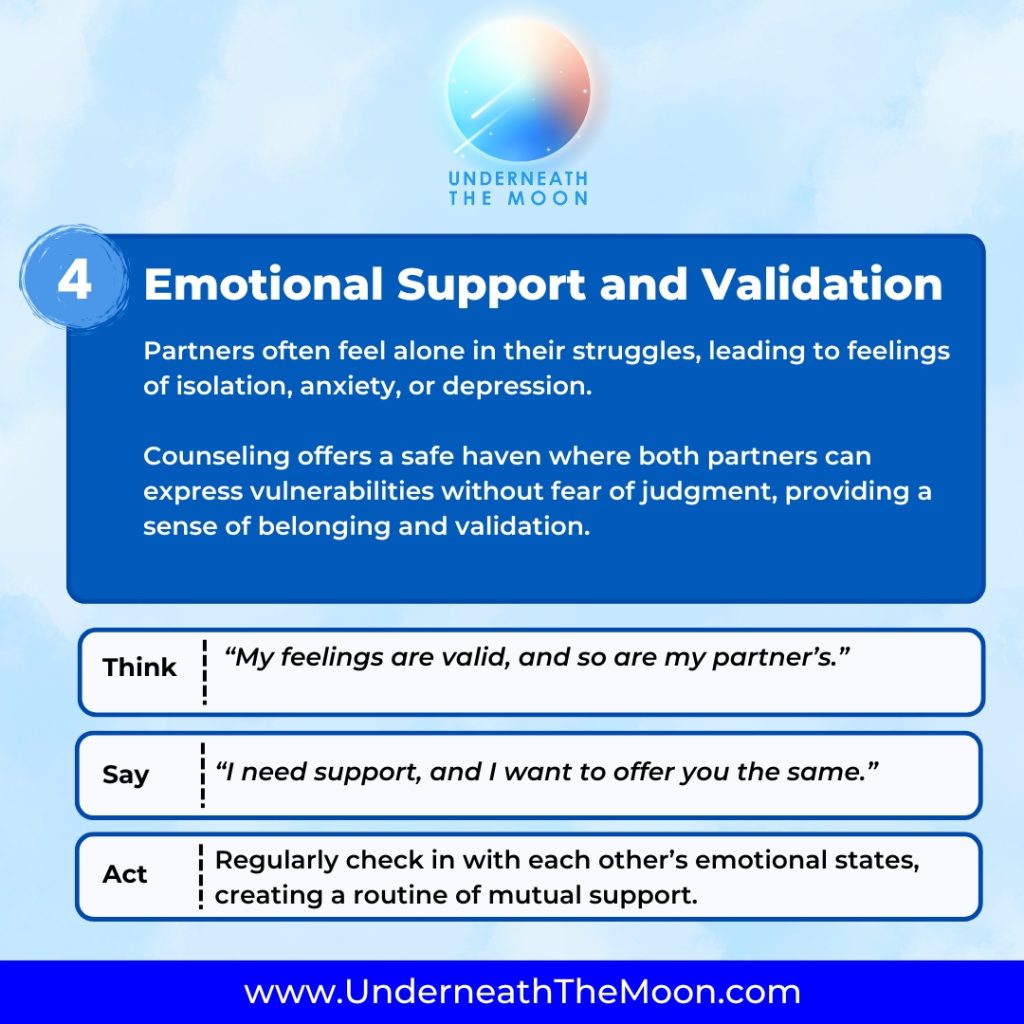 UNDERNEATH
THE MOON

4 Emotional Support and Validation

Partners often feel alone in their struggles, leading to feelings of isolation, anxiety, or depression.

Counseling offers a safe haven where both partners can express vulnerabilities without fear of judgment, providing a sense of belonging and validation.

Think “My feelings are valid, and so are my partner’s.”

Say “I need support, and I want to offer you the same.”

Act Regularly check in with each other’s emotional states, creating a routine of mutual support.

www.UnderneathTheMoon.com